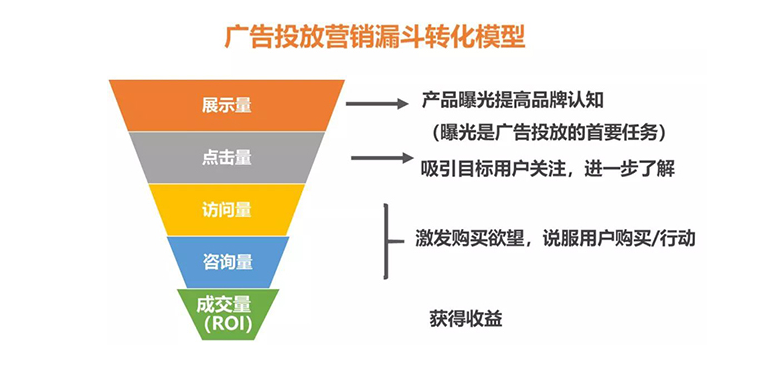 广告投放营销漏斗转化模型

展示量

点击量

访问量

咨询量

成交量
(ROI)

产品曝光提高品牌认知
（曝光是广告投放的首要任务）

吸引目标用户关注，进一步了解

激发购买欲望，说服用户购买/行动

获得收益